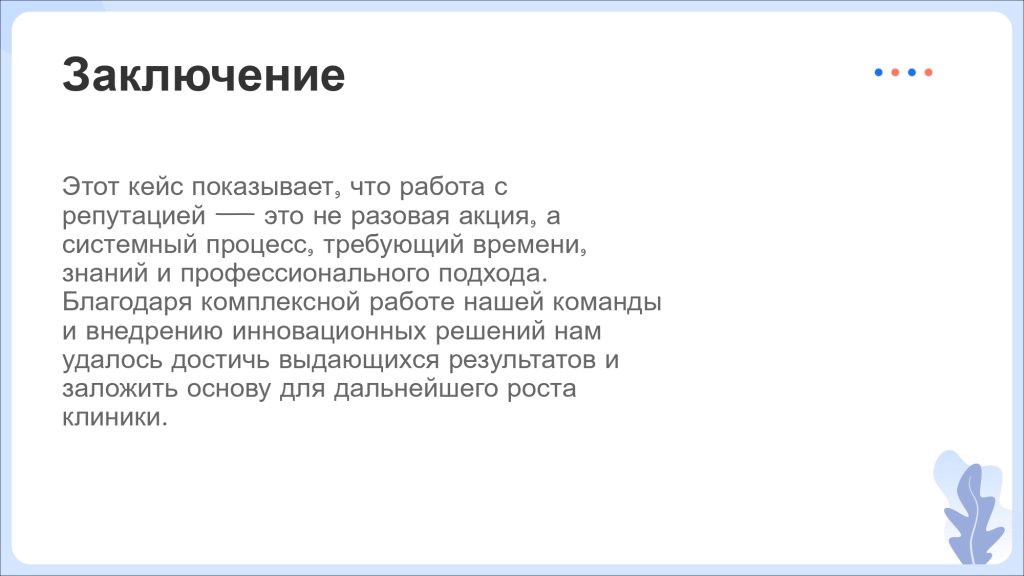 Заключение

Этот кейс показывает, что работа с репутацией — это не разовая акция, а системный процесс, требующий времени, знаний и профессионального подхода. Благодаря комплексной работе нашей команды и внедрению инновационных решений нам удалось достичь выдающихся результатов и заложить основу для дальнейшего роста клиники.